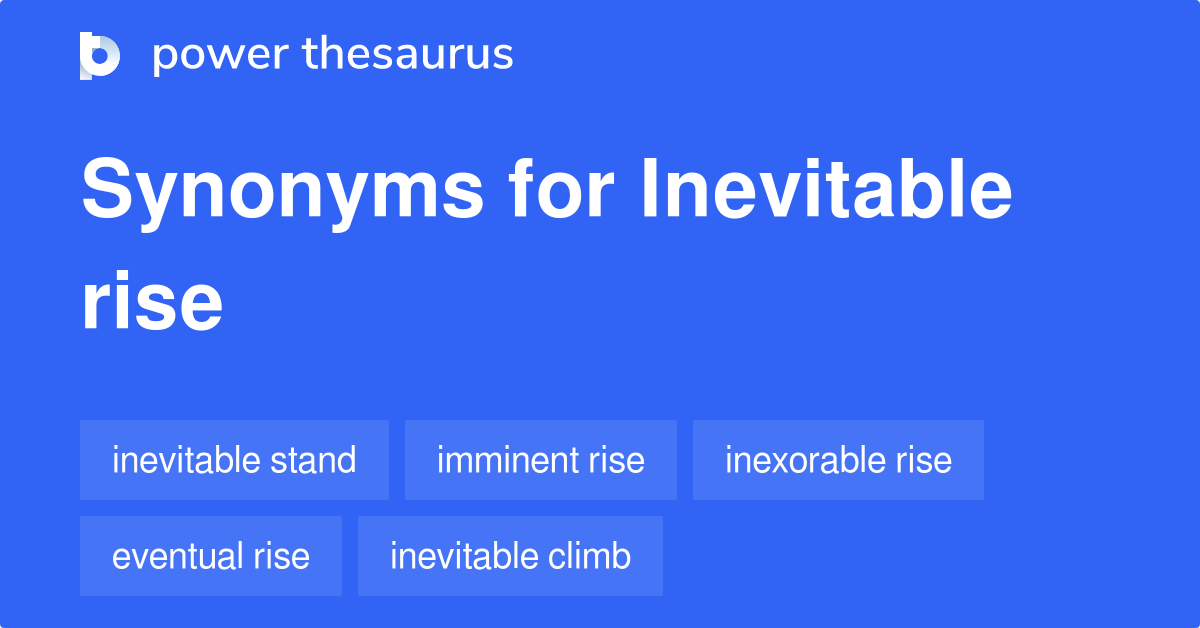 power thesaurus

Synonyms for Inevitable rise

inevitable stand
imminent rise
inexorable rise
eventual rise
inevitable climb